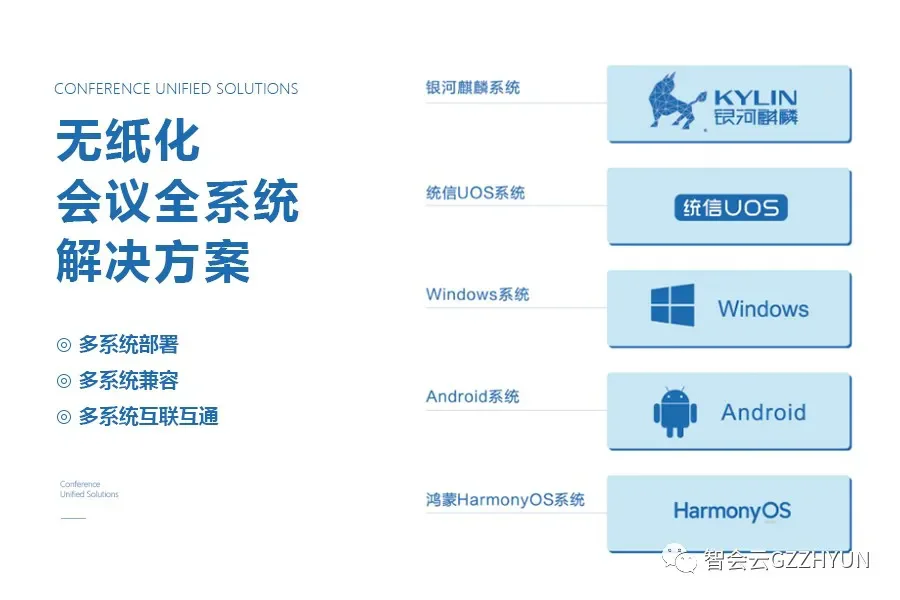 CONFERENCE UNIFIED SOLUTIONS

无纸化
会议全系统
解决方案

◎ 多系统部署
◎ 多系统兼容
◎ 多系统互联互通

Conference
Unified Solutions

银河麒麟系统

KYLIN
银河麒麟

统信UOS系统

统信UOS

Windows系统

Windows

Android系统

Android

鸿蒙HarmonyOS系统

HarmonyOS

智会云GZZHYUN